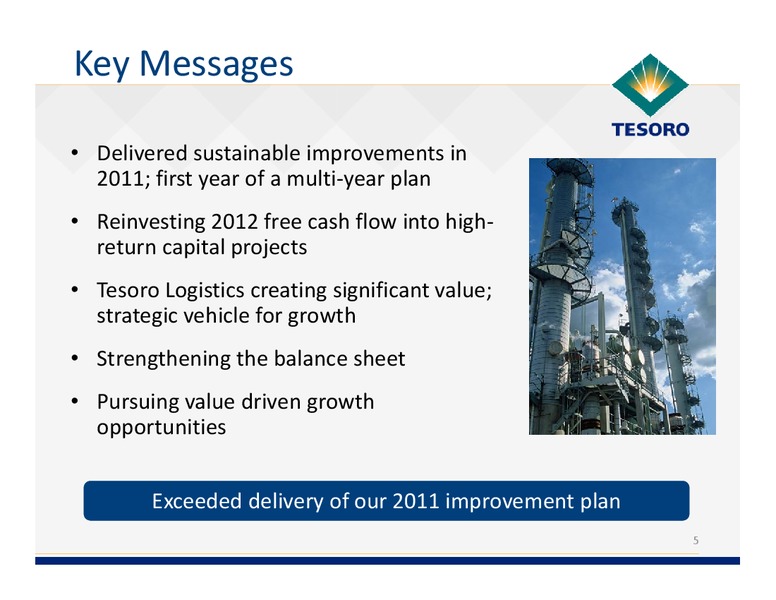 Key Messages

TESORO

• Delivered sustainable improvements in 2011; first year of a multi-year plan

• Reinvesting 2012 free cash flow into high-return capital projects

• Tesoro Logistics creating significant value; strategic vehicle for growth

• Strengthening the balance sheet

• Pursuing value driven growth opportunities

Exceeded delivery of our 2011 improvement plan

5